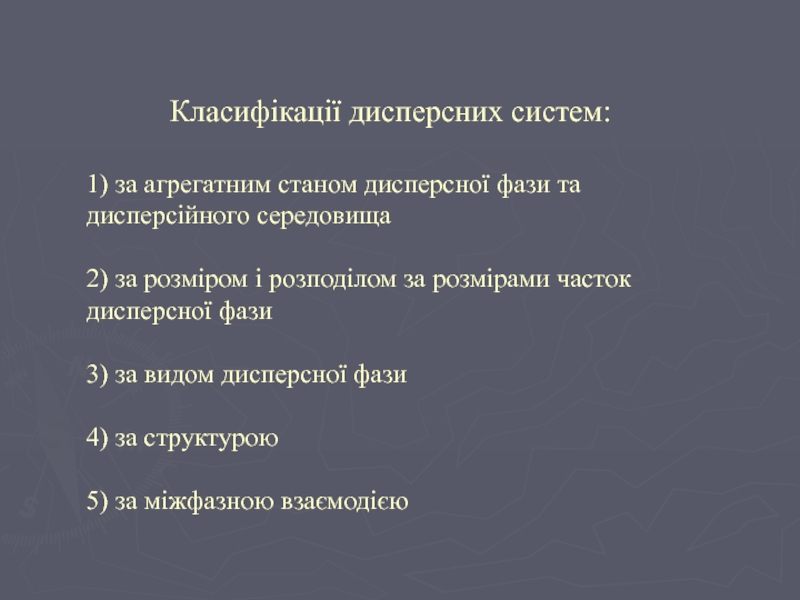 Класифікації дисперсних систем:

1) за агрегатним станом дисперсної фази та дисперсійного середовища

2) за розміром і розподілом за розмірами часток дисперсної фази

3) за видом дисперсної фази

4) за структурою

5) за міжфазною взаємодією